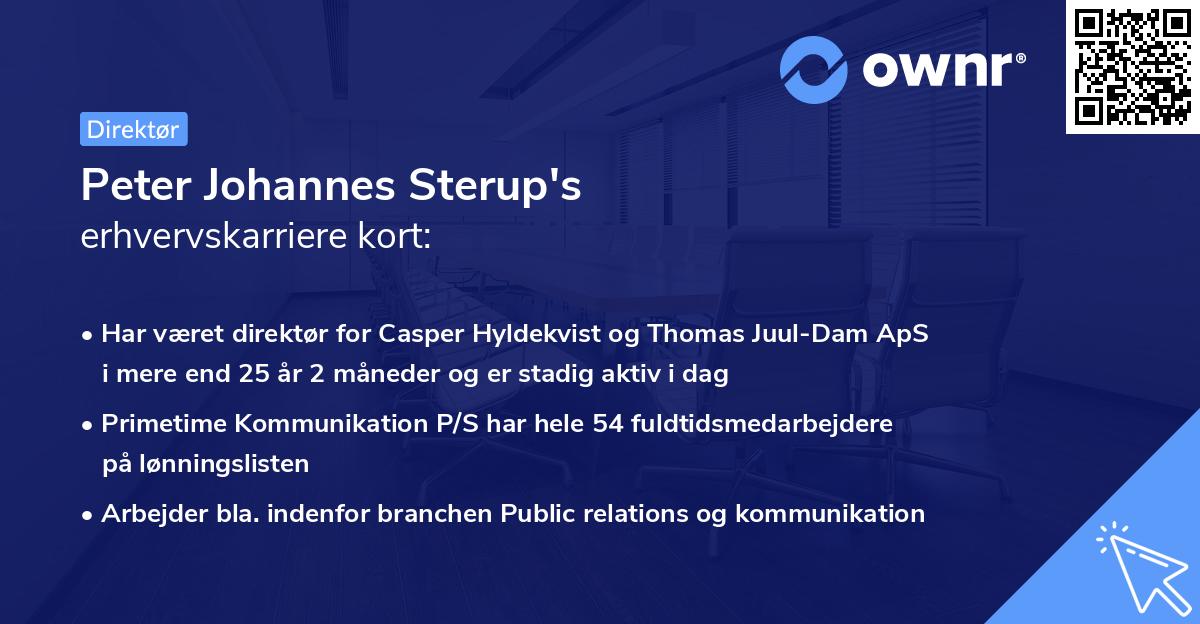 ownr®

Direktør

Peter Johannes Sterup's
erhvervskarriere kort:

• Har været direktør for Casper Hyldekvist og Thomas Juul-Dam ApS i mere end 25 år 2 måneder og er stadig aktiv i dag

• Primetime Kommunikation P/S har hele 54 fuldtidsmedarbejdere på lønningslisten

• Arbejder bla. indenfor branchen Public relations og kommunikation